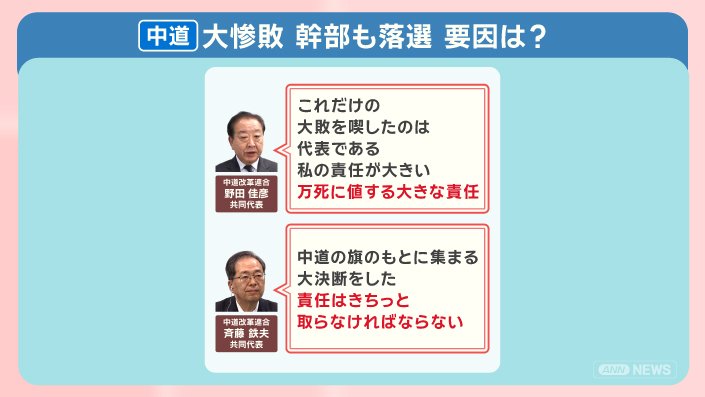 中道 大惨敗 幹部も落選 要因は？

中道改革連合
野田 佳彦
共同代表

これだけの
大敗を喫したのは
代表である
私の責任が大きい
万死に値する大きな責任

中道改革連合
斉藤 鉄夫
共同代表

中道の旗のもとに集まる
大決断をした
責任はきちっと
取らなければならない

ANN NEWS